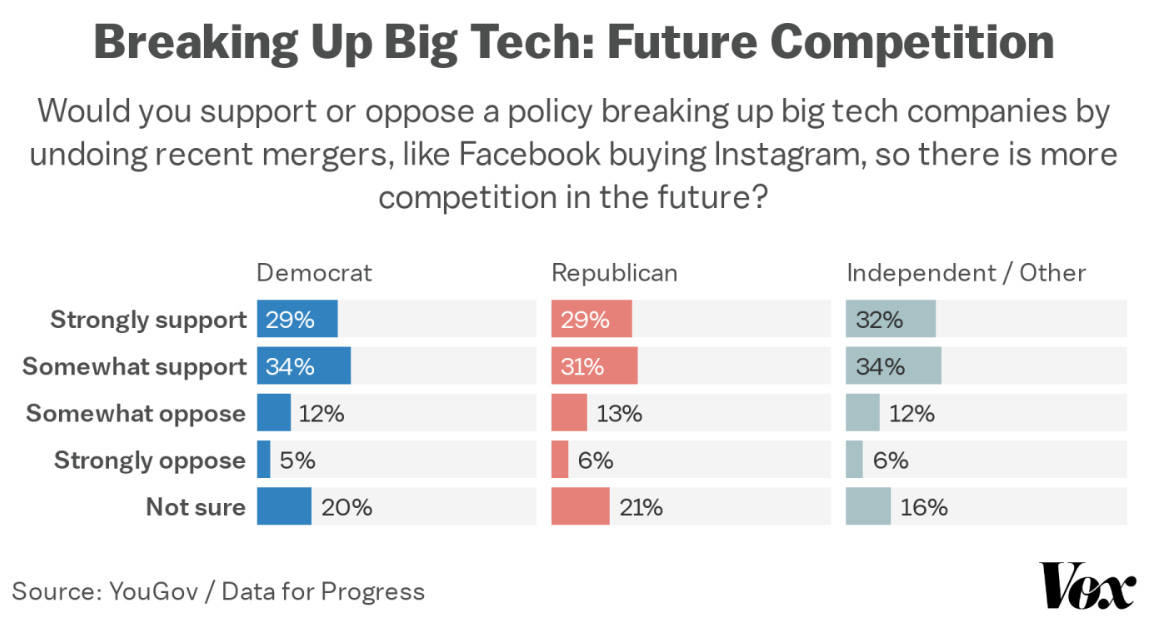 Breaking Up Big Tech: Future Competition

Would you support or oppose a policy breaking up big tech companies by undoing recent mergers, like Facebook buying Instagram, so there is more competition in the future?

| | Democrat | Republican | Independent / Other |
|---|---|---|---|
| Strongly support | 29% | 29% | 32% |
| Somewhat support | 34% | 31% | 34% |
| Somewhat oppose | 12% | 13% | 12% |
| Strongly oppose | 5% | 6% | 6% |
| Not sure | 20% | 21% | 16% |

Source: YouGov / Data for Progress

Vox